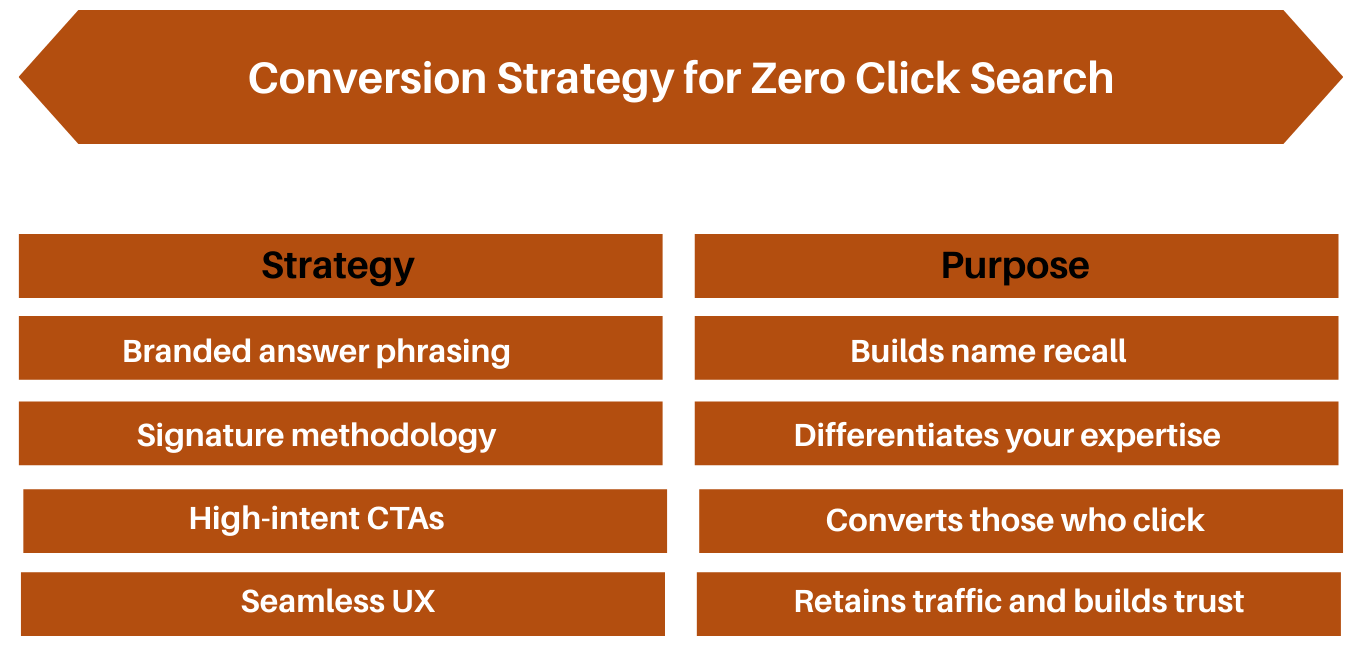 Conversion Strategy for Zero Click Search

| Strategy | Purpose |
|---|---|
| Branded answer phrasing | Builds name recall |
| Signature methodology | Differentiates your expertise |
| High-intent CTAs | Converts those who click |
| Seamless UX | Retains traffic and builds trust |